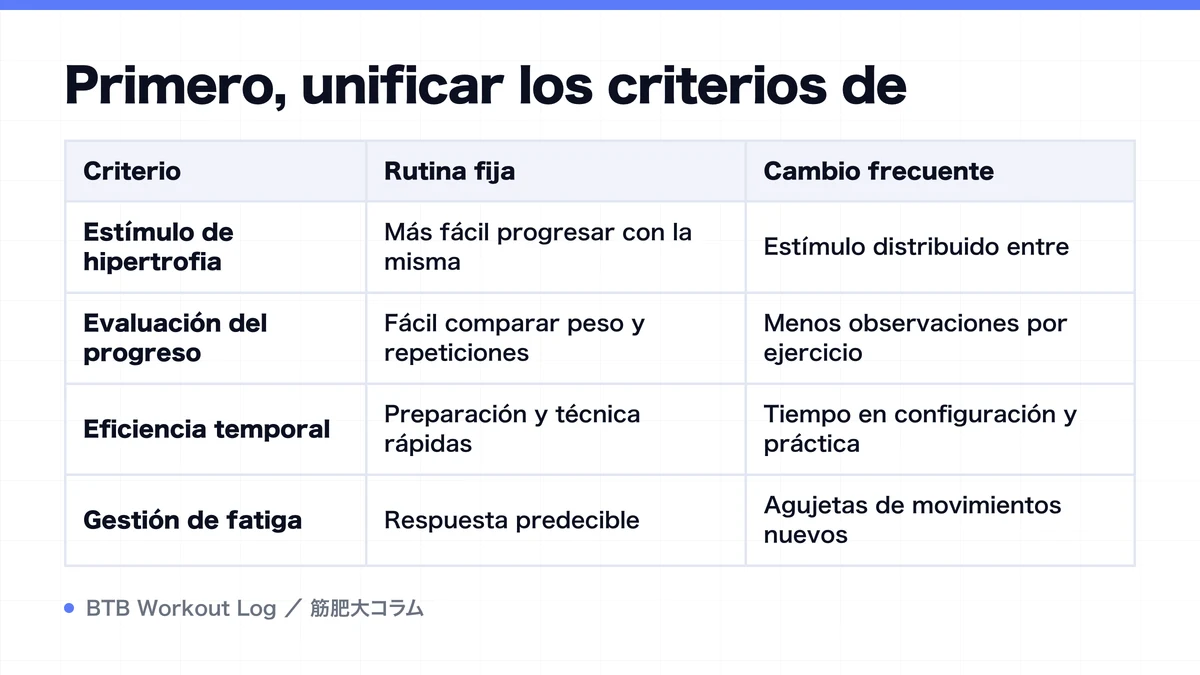 Primero, unificar los criterios de

| Criterio | Rutina fija | Cambio frecuente |
|---|---|---|
| Estímulo de hipertrofia | Más fácil progresar con la misma | Estímulo distribuido entre |
| Evaluación del progreso | Fácil comparar peso y repeticiones | Menos observaciones por ejercicio |
| Eficiencia temporal | Preparación y técnica rápidas | Tiempo en configuración y práctica |
| Gestión de fatiga | Respuesta predecible | Agujetas de movimientos nuevos |

BTB Workout Log ／ 筋肥大コラム